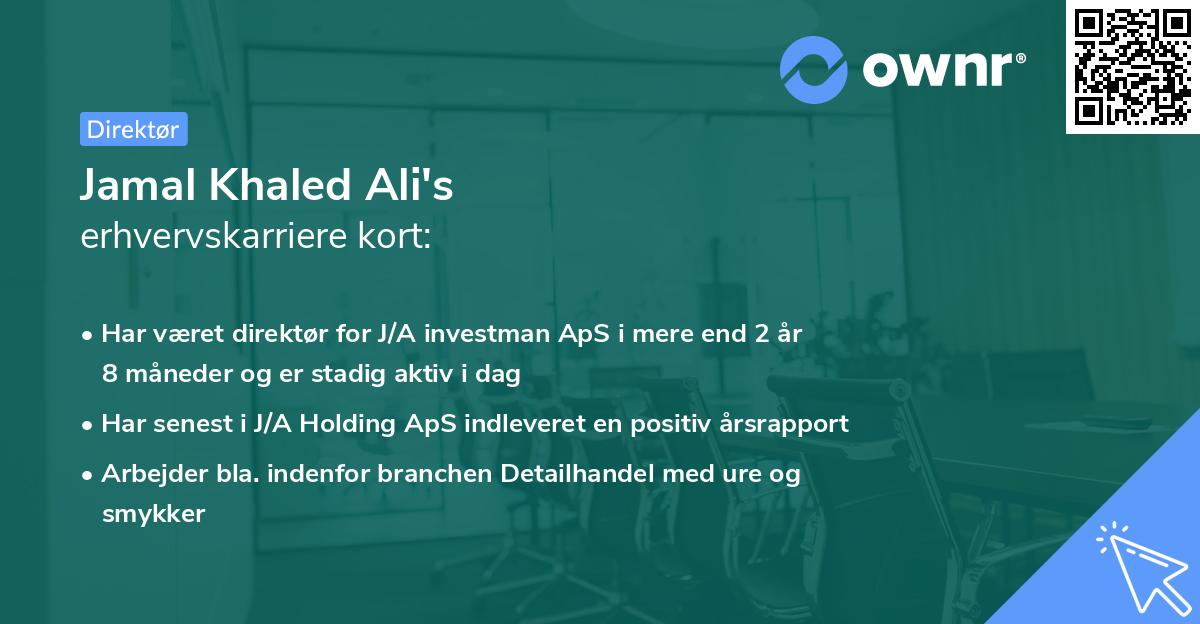 ownr®

Direktør

Jamal Khaled Ali's
erhvervskarriere kort:

• Har været direktør for J/A investman ApS i mere end 2 år 8 måneder og er stadig aktiv i dag

• Har senest i J/A Holding ApS indleveret en positiv årsrapport

• Arbejder bla. indenfor branchen Detailhandel med ure og smykker